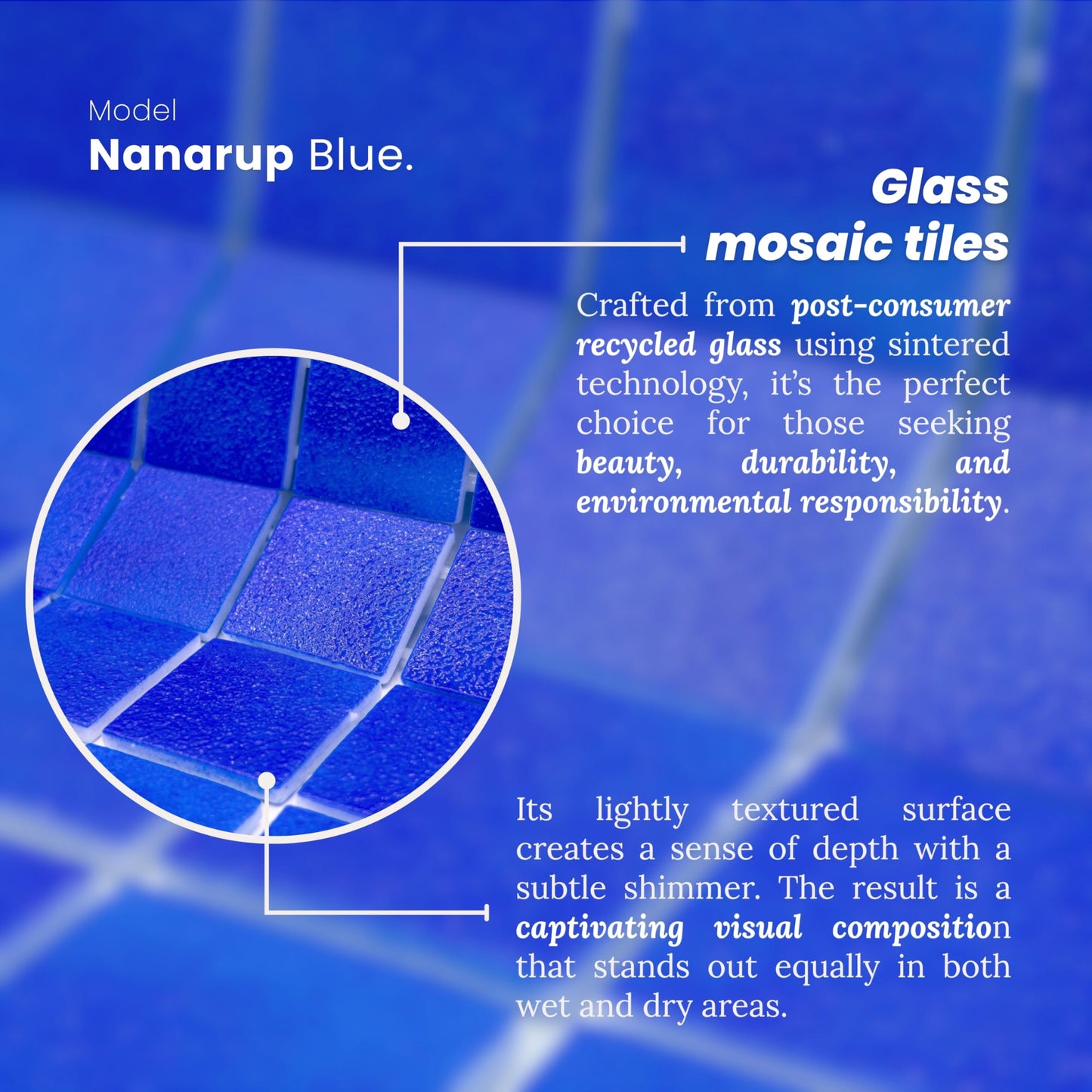 Model
Nanarup Blue.

Glass mosaic tiles

Crafted from post-consumer recycled glass using sintered technology, it's the perfect choice for those seeking beauty, durability, and environmental responsibility.

Its lightly textured surface creates a sense of depth with a subtle shimmer. The result is a captivating visual composition that stands out equally in both wet and dry areas.